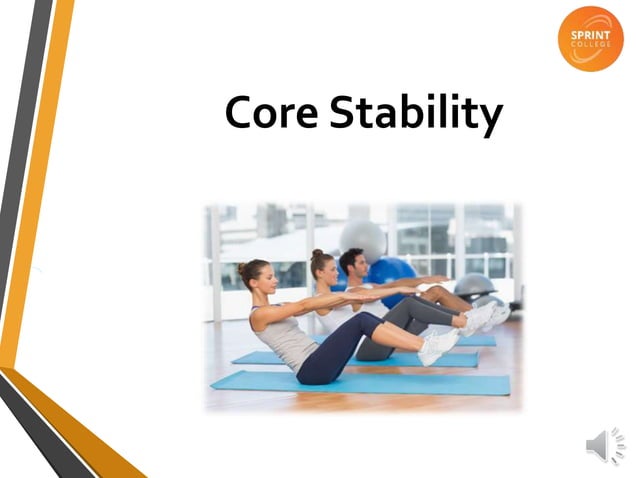 SPRINT
COLLEGE

Core Stability